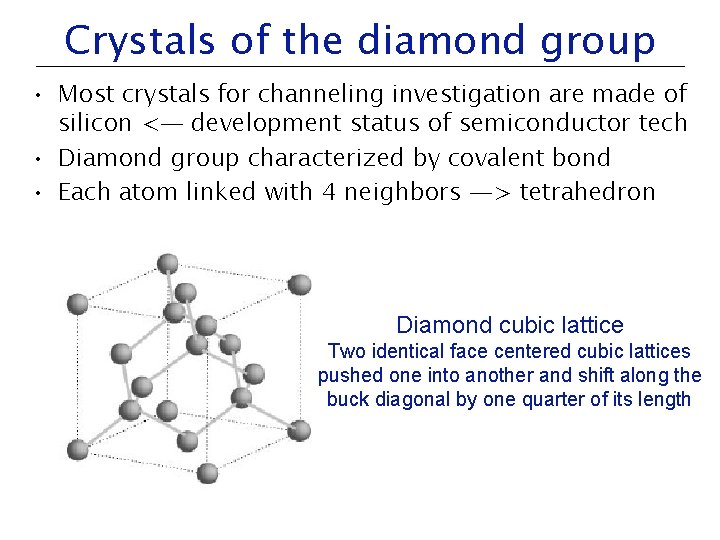 Crystals of the diamond group

• Most crystals for channeling investigation are made of silicon <— development status of semiconductor tech
• Diamond group characterized by covalent bond
• Each atom linked with 4 neighbors —> tetrahedron

Diamond cubic lattice
Two identical face centered cubic lattices pushed one into another and shift along the buck diagonal by one quarter of its length